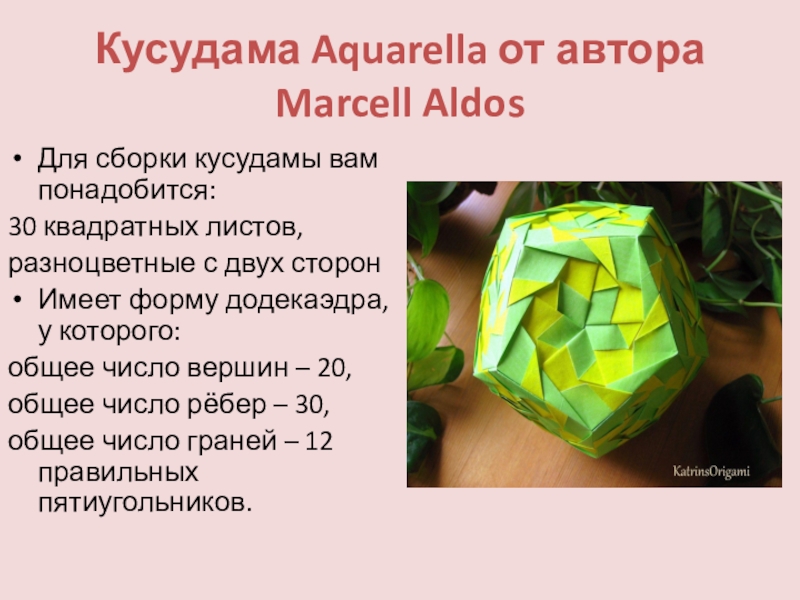 Кусудама Aquarella от автора Marcell Aldos

• Для сборки кусудамы вам понадобится:
30 квадратных листов,
разноцветные с двух сторон
• Имеет форму додекаэдра, у которого:
общее число вершин – 20,
общее число рёбер – 30,
общее число граней – 12 правильных пятиугольников.

KatrinsOrigami